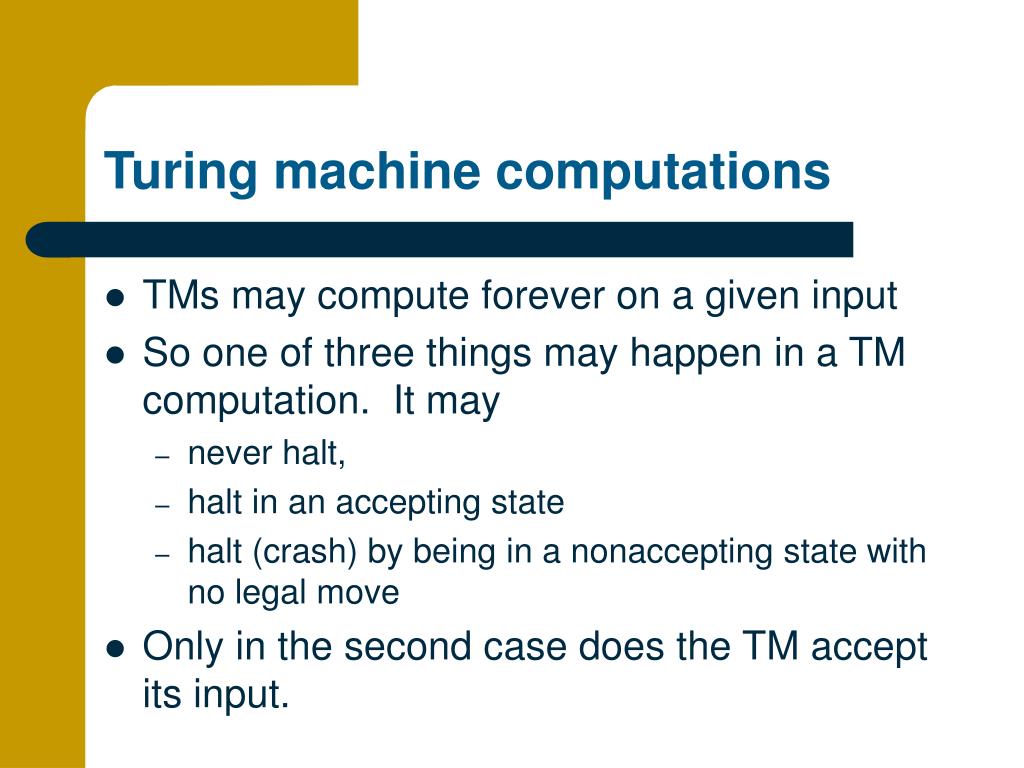 Turing machine computations

- TMs may compute forever on a given input
- So one of three things may happen in a TM computation.  It may
  – never halt,
  – halt in an accepting state
  – halt (crash) by being in a nonaccepting state with no legal move
- Only in the second case does the TM accept its input.